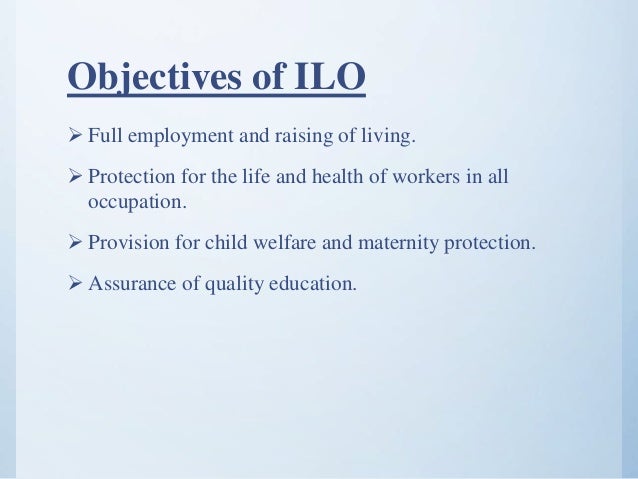 Objectives of ILO

➢ Full employment and raising of living.

➢ Protection for the life and health of workers in all occupation.

➢ Provision for child welfare and maternity protection.

➢ Assurance of quality education.